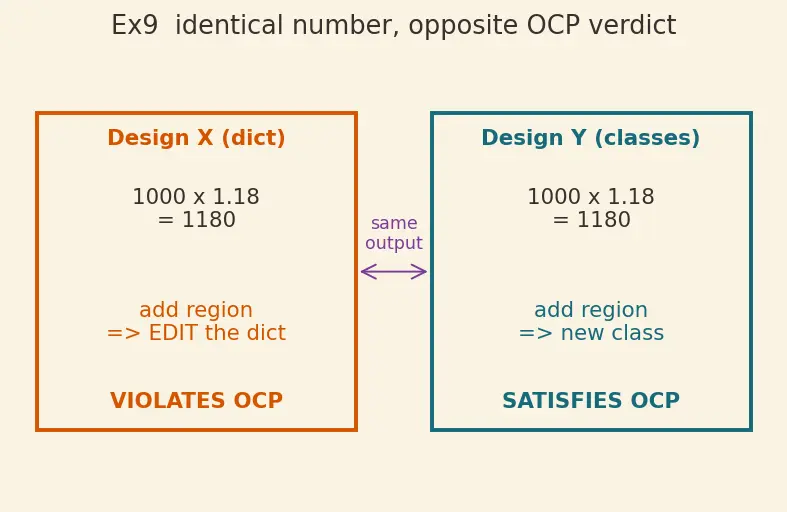 Ex9 identical number, opposite OCP verdict

Design X (dict)

1000 x 1.18
= 1180

add region
=> EDIT the dict

VIOLATES OCP

same
output

Design Y (classes)

1000 x 1.18
= 1180

add region
=> new class

SATISFIES OCP